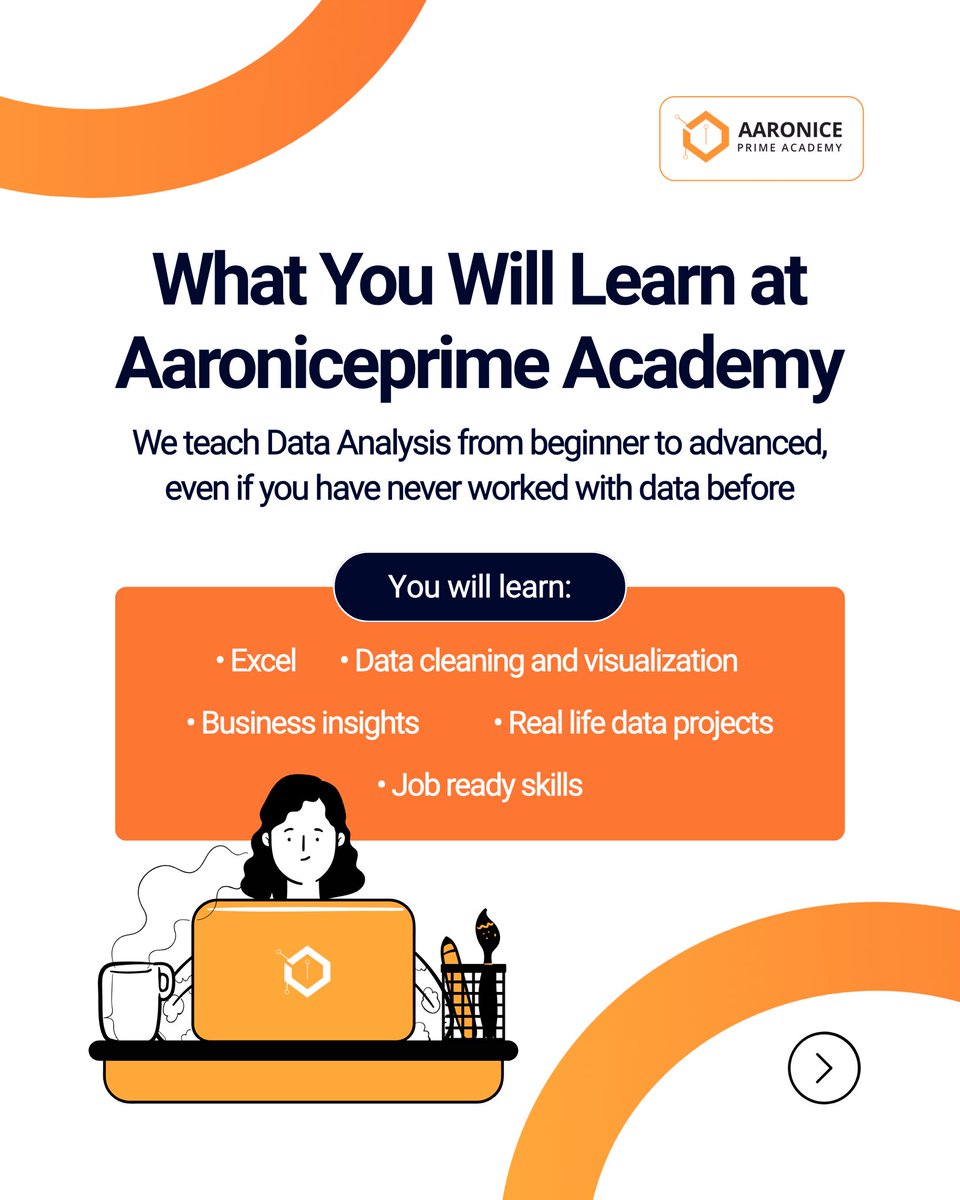 AARONICE
PRIME ACADEMY

What You Will Learn at Aaroniceprime Academy

We teach Data Analysis from beginner to advanced, even if you have never worked with data before

You will learn:

• Excel • Data cleaning and visualization
• Business insights • Real life data projects
• Job ready skills